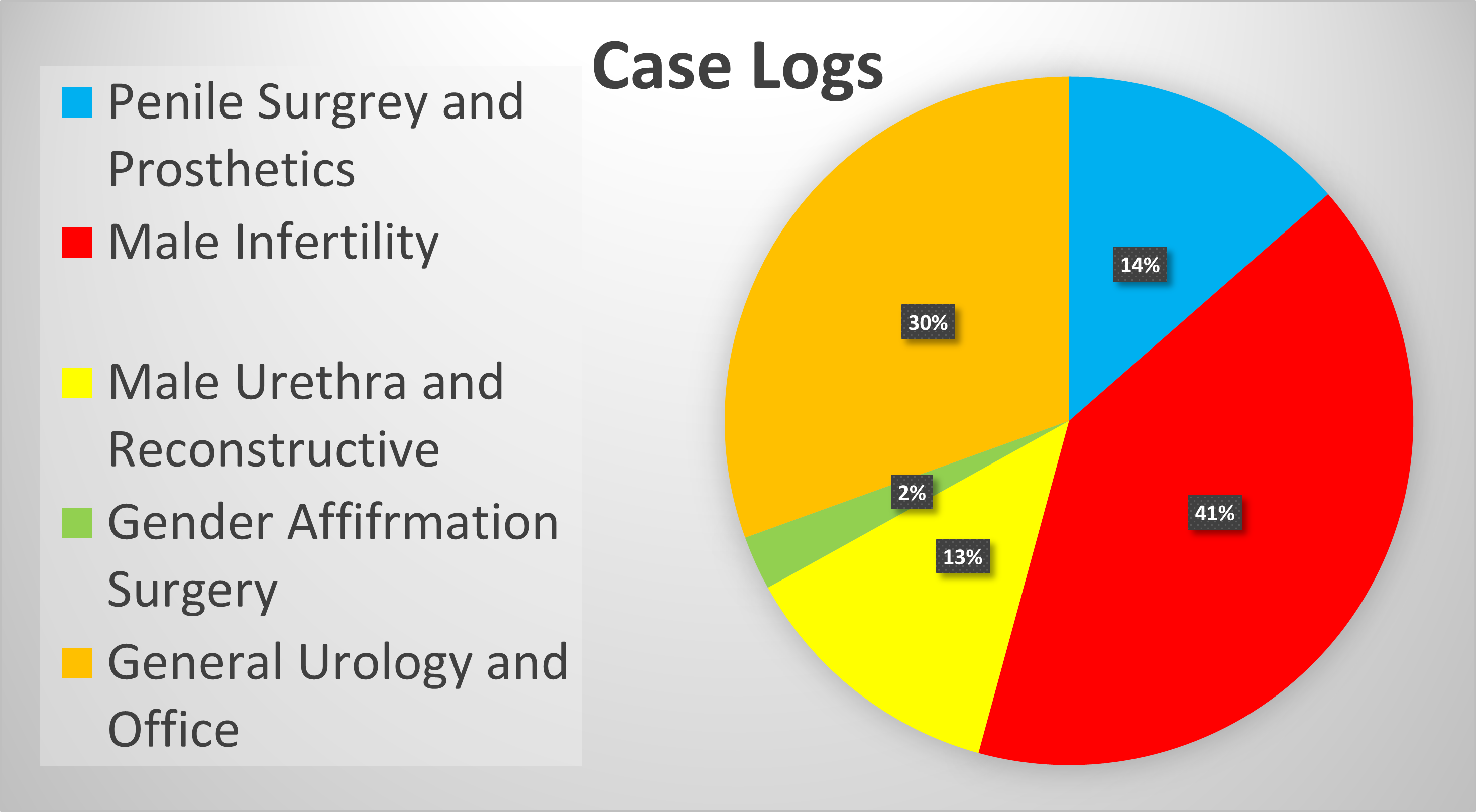 Case Logs

Penile Surgrey and Prosthetics

Male Infertility

Male Urethra and Reconstructive

Gender Affifrmation Surgery

General Urology and Office

14%

41%

13%

2%

30%